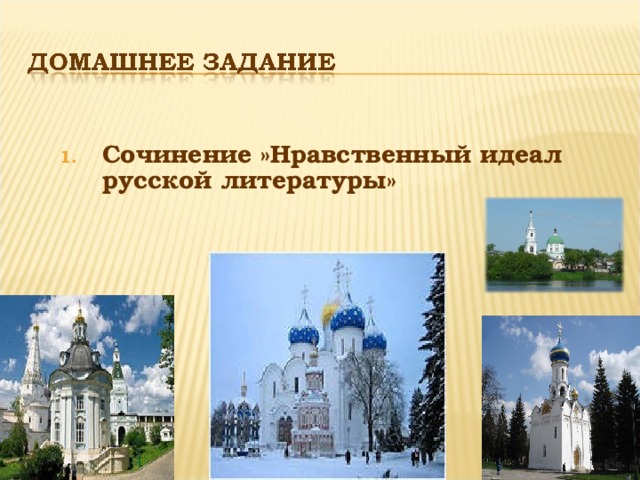 ДОМАШНЕЕ ЗАДАНИЕ

1. Сочинение »Нравственный идеал русской литературы»